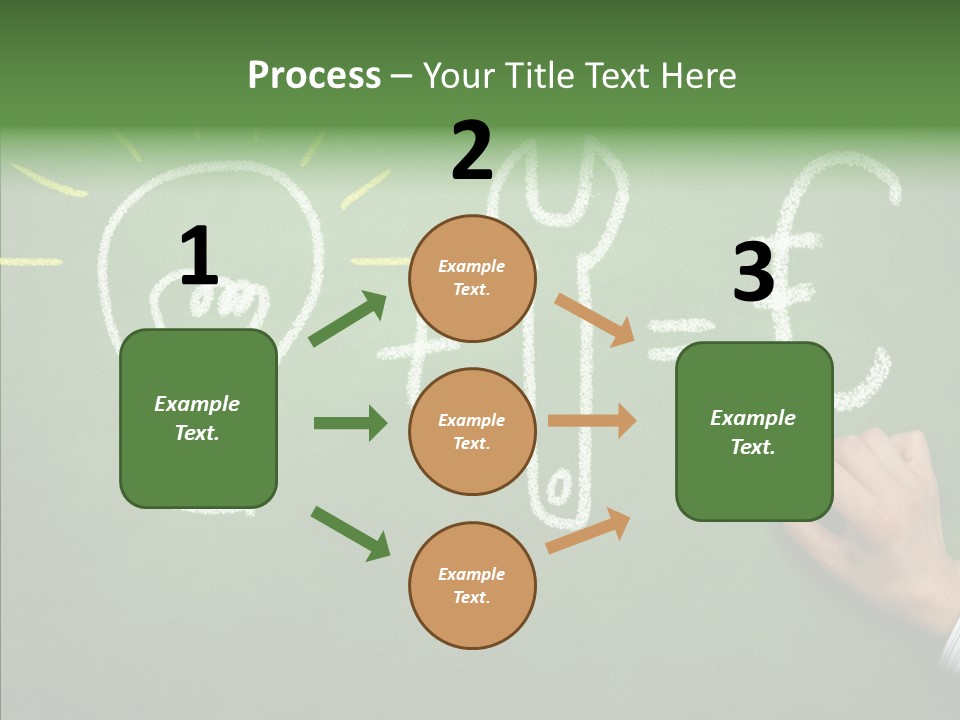 Process – Your Title Text Here

1

Example Text.

2

Example Text.

Example Text.

Example Text.

3

Example Text.